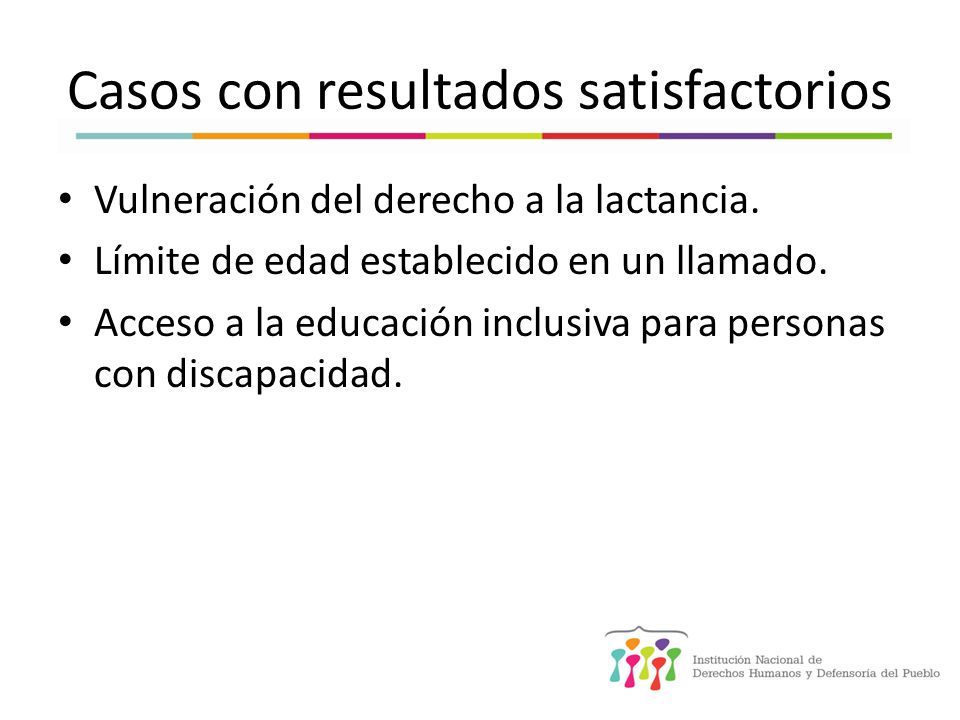 Casos con resultados satisfactorios

• Vulneración del derecho a la lactancia.
• Límite de edad establecido en un llamado.
• Acceso a la educación inclusiva para personas con discapacidad.

Institución Nacional de Derechos Humanos y Defensoría del Pueblo